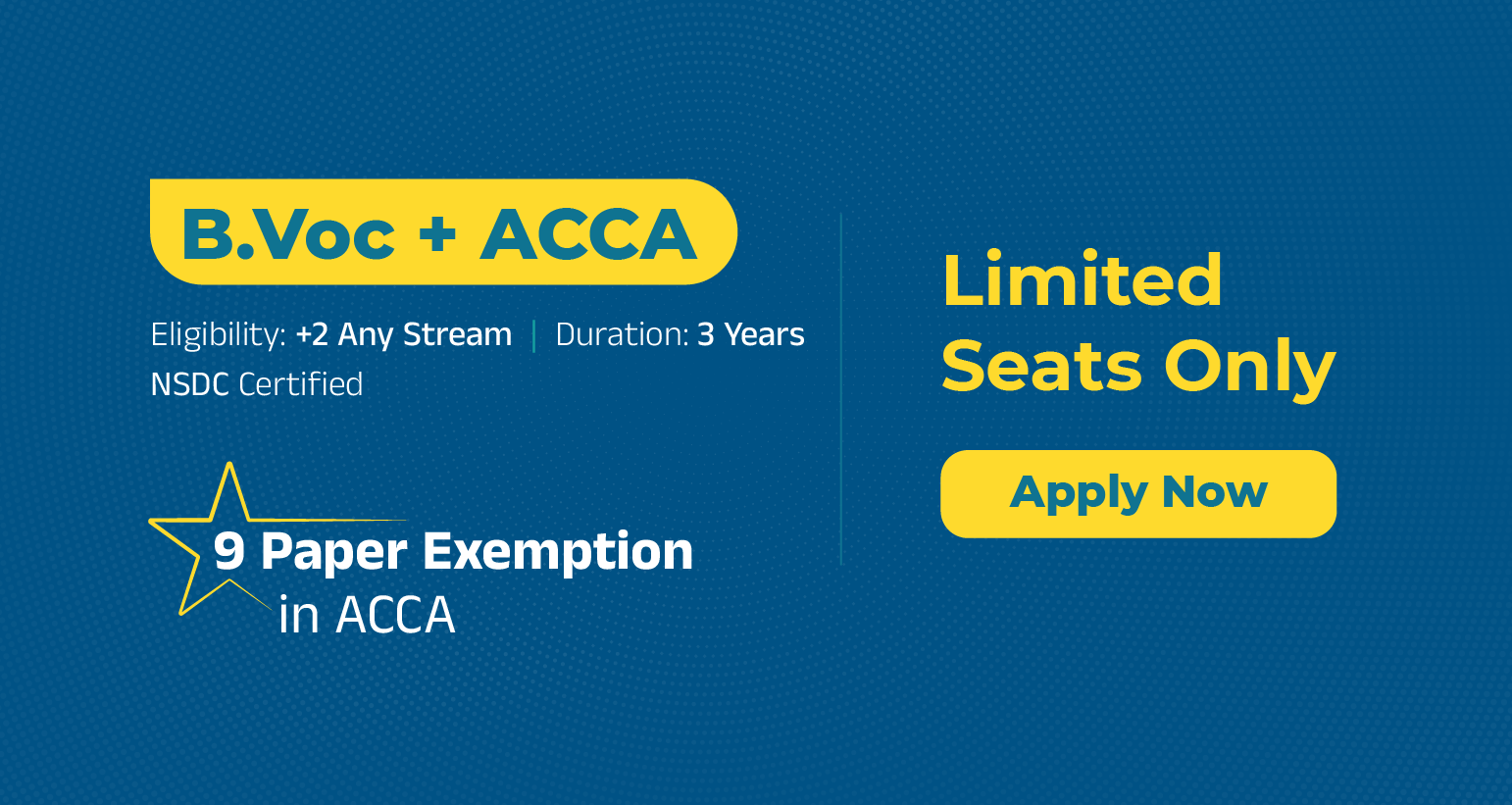 B.Voc + ACCA

Eligibility: +2 Any Stream | Duration: 3 Years
NSDC Certified

9 Paper Exemption
in ACCA

Limited
Seats Only

Apply Now